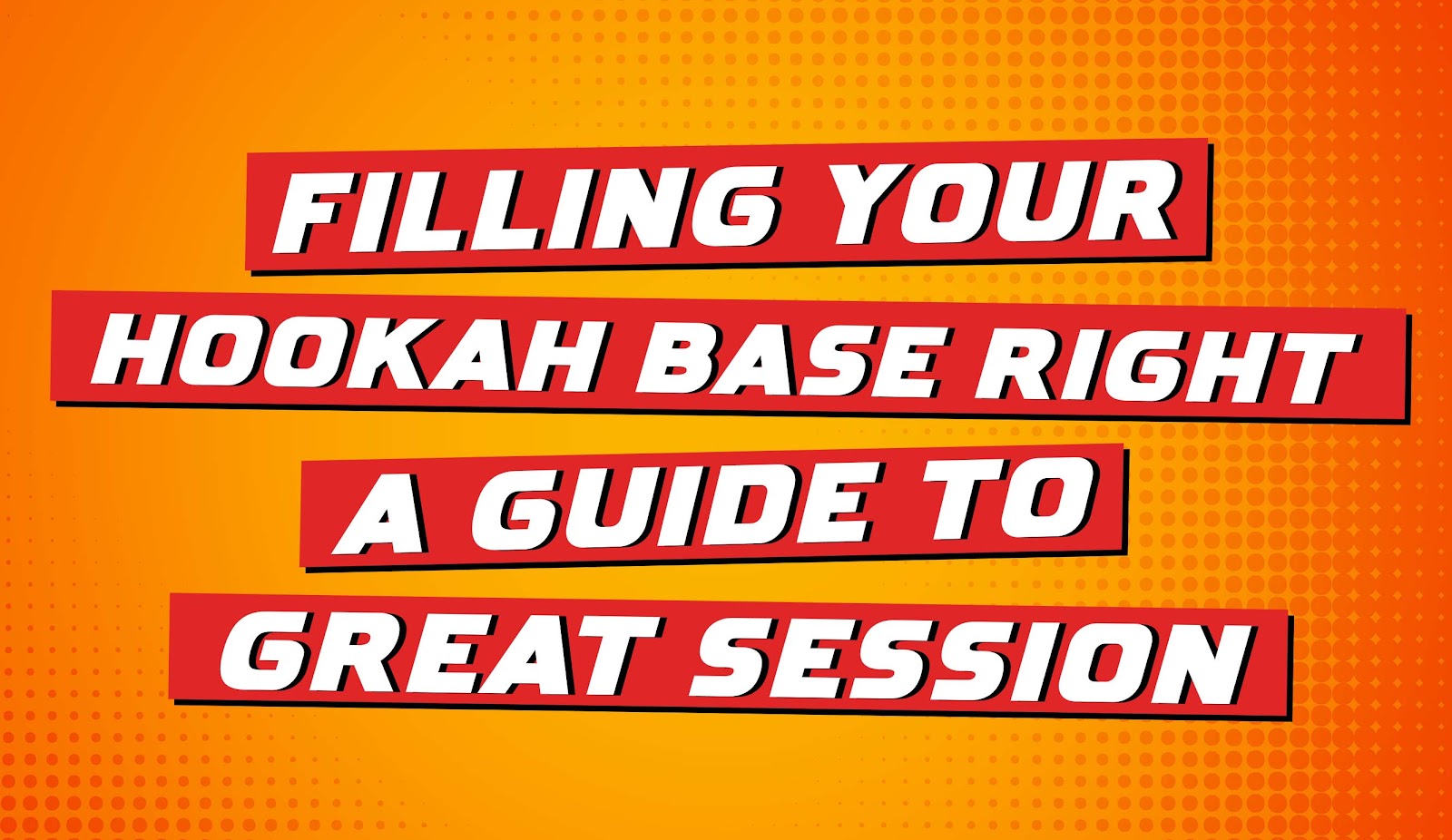 FILLING YOUR HOOKAH BASE RIGHT A GUIDE TO GREAT SESSION